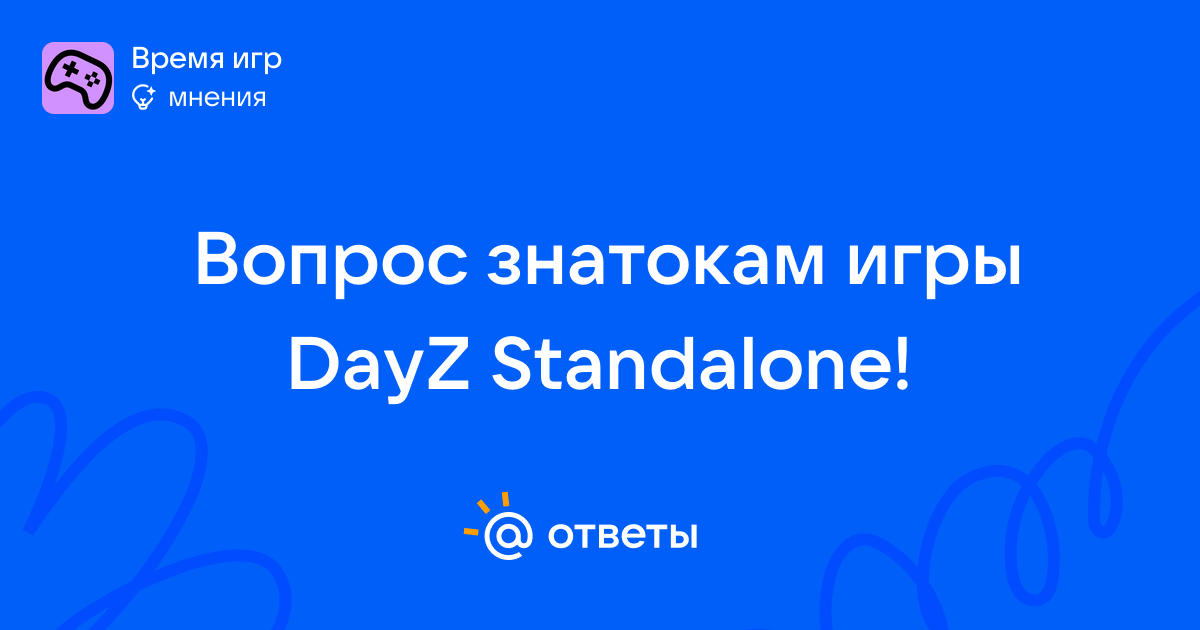 Время игр
мнения

Вопрос знатокам игры DayZ Standalone!

@ ответы